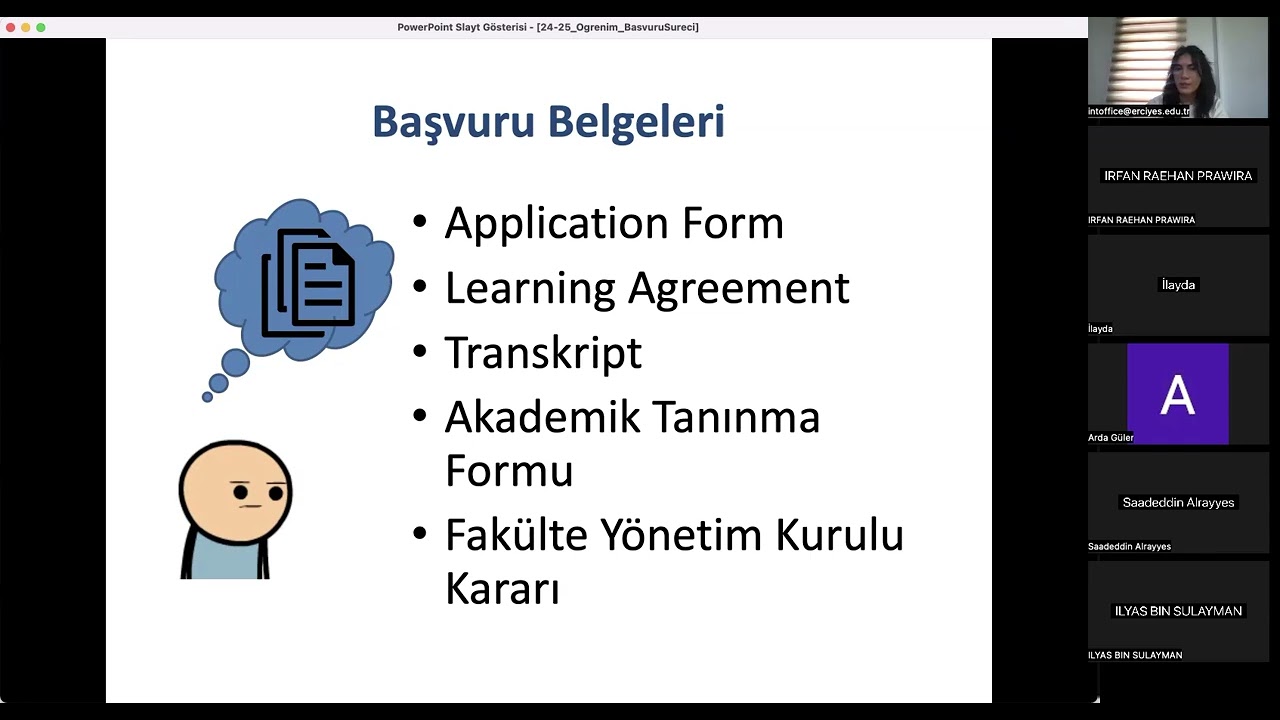 PowerPoint Slayt Gösterisi - [24-25_Ogrenim_BasvuruSureci]

Başvuru Belgeleri

• Application Form
• Learning Agreement
• Transkript
• Akademik Tanınma Formu
• Fakülte Yönetim Kurulu Kararı

intoffice@erciyes.edu.tr

IRFAN RAEHAN PRAWIRA
IRFAN RAEHAN PRAWIRA

İlayda
İlayda

A
Arda Güler

Saadeddin Alrayyes
Saadeddin Alrayyes

ILYAS BIN SULAYMAN
ILYAS BIN SULAYMAN